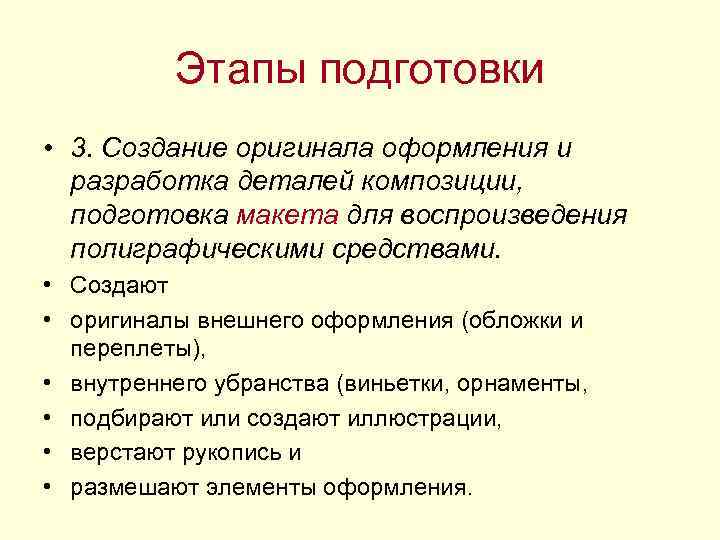 Этапы подготовки

• 3. Создание оригинала оформления и разработка деталей композиции, подготовка макета для воспроизведения полиграфическими средствами.
• Создают
• оригиналы внешнего оформления (обложки и переплеты),
• внутреннего убранства (виньетки, орнаменты,
• подбирают или создают иллюстрации,
• верстают рукопись и
• размешают элементы оформления.